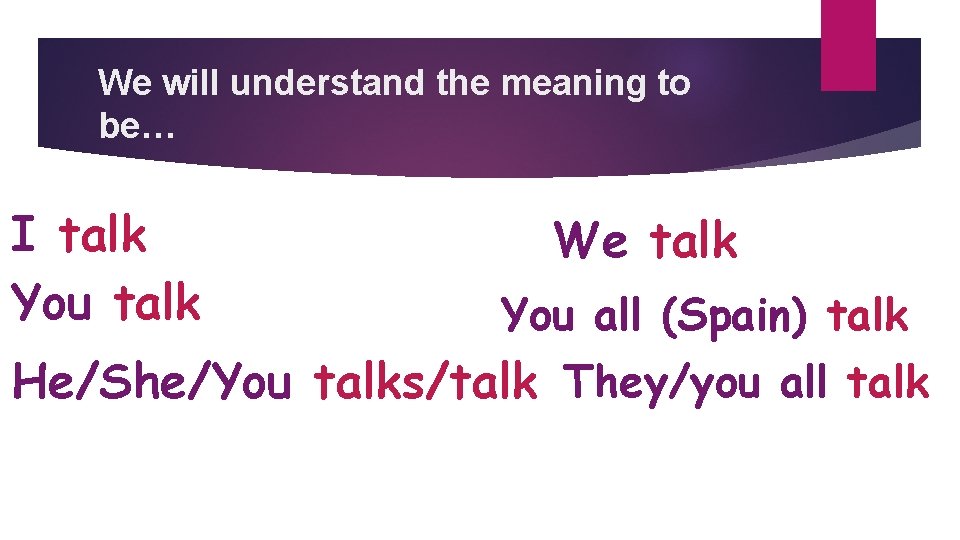 We will understand the meaning to be…

I talk

You talk

He/She/You talks/talk

We talk

You all (Spain) talk

They/you all talk